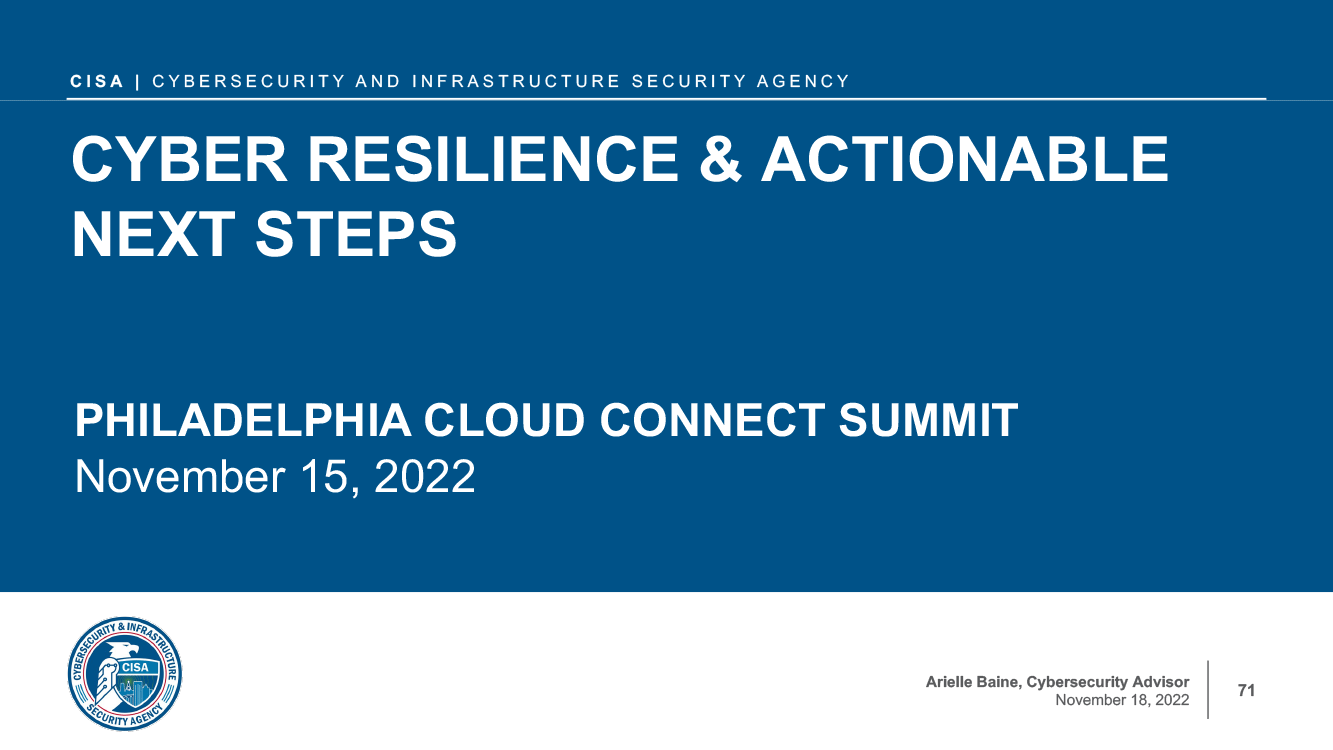 CISA | CYBERSECURITY AND INFRASTRUCTURE SECURITY AGENCY

CYBER RESILIENCE & ACTIONABLE NEXT STEPS

PHILADELPHIA CLOUD CONNECT SUMMIT
November 15, 2022

CYBERSECURITY & INFRASTRUCTURE SECURITY AGENCY CISA

Arielle Baine, Cybersecurity Advisor
November 18, 2022

71